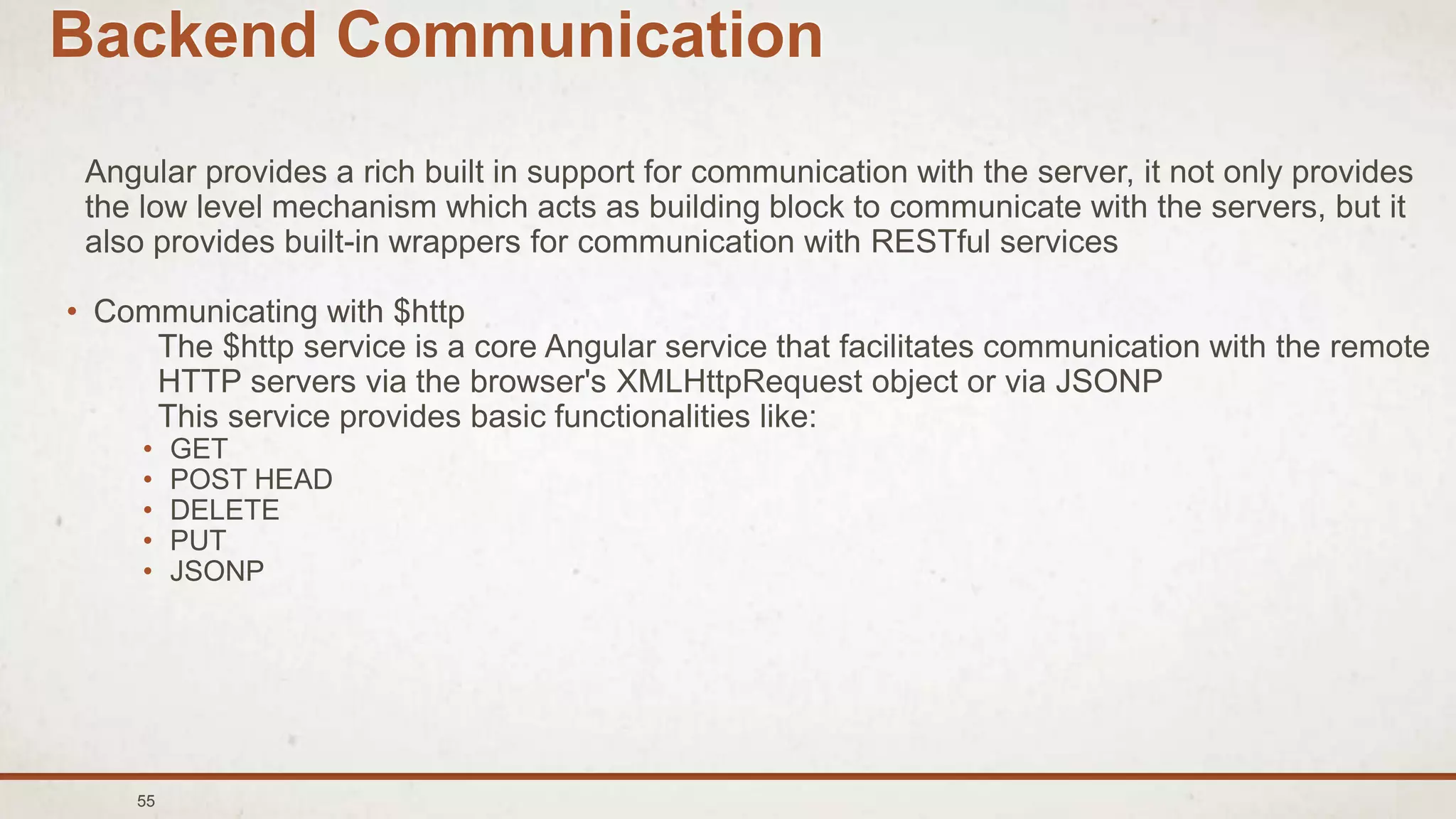 Backend Communication

Angular provides a rich built in support for communication with the server, it not only provides the low level mechanism which acts as building block to communicate with the servers, but it also provides built-in wrappers for communication with RESTful services

• Communicating with \$http
The \$http service is a core Angular service that facilitates communication with the remote HTTP servers via the browser's XMLHttpRequest object or via JSONP
This service provides basic functionalities like:
• GET
• POST HEAD
• DELETE
• PUT
• JSONP

55